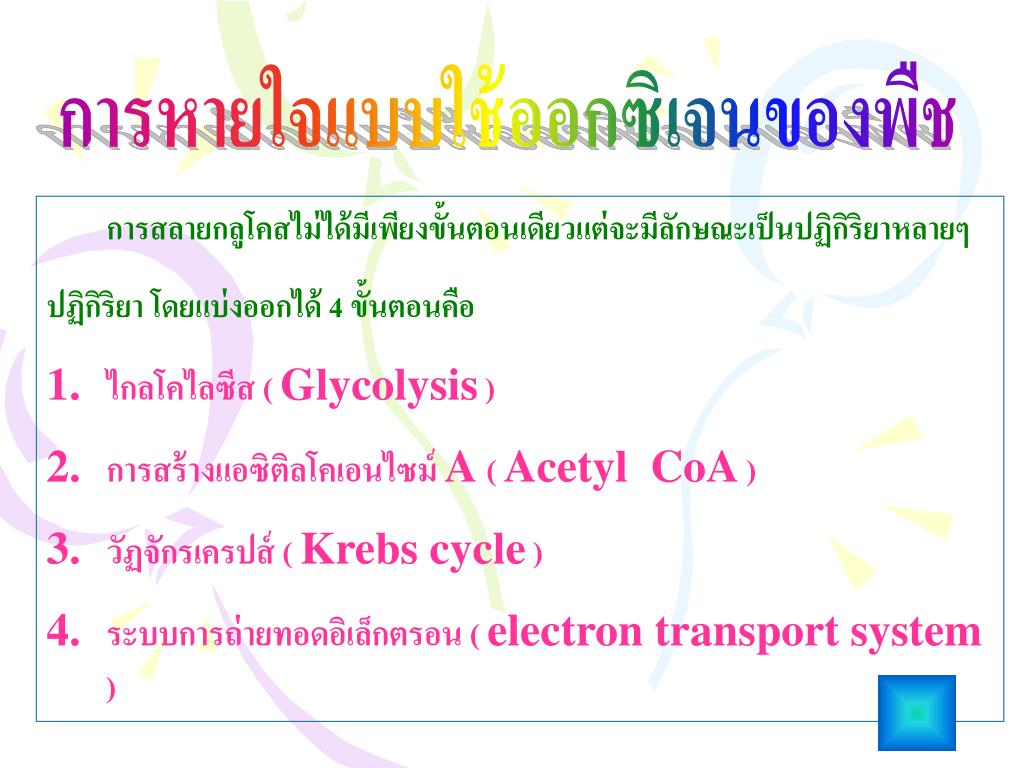 การหายใจแบบใช้ออกซิเจนของพืช

การสลายกลูโคสไม่ได้มีเพียงขั้นตอนเดียวแต่จะมีลักษณะเป็นปฏิกิริยาหลายๆ ปฏิกิริยา โดยแบ่งออกได้ 4 ขั้นตอนคือ

1. ไกลโคไลซีส ( Glycolysis )
2. การสร้างแอซิติลโคเอนไซม์ A ( Acetyl CoA )
3. วัฏจักรเครปส์ ( Krebs cycle )
4. ระบบการถ่ายทอดอิเล็กตรอน ( electron transport system )